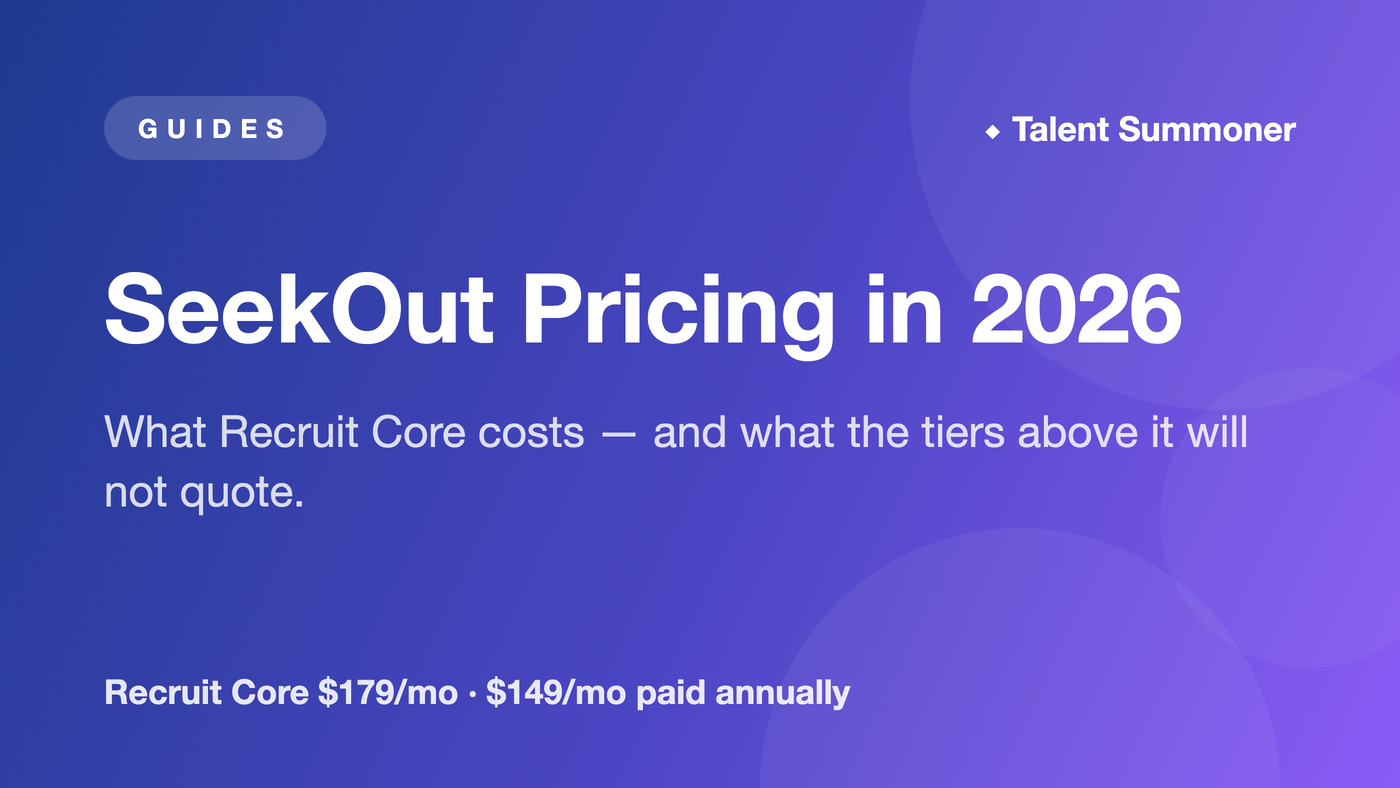 GUIDES

◆ Talent Summoner

SeekOut Pricing in 2026

What Recruit Core costs — and what the tiers above it will not quote.

Recruit Core \$179/mo · \$149/mo paid annually